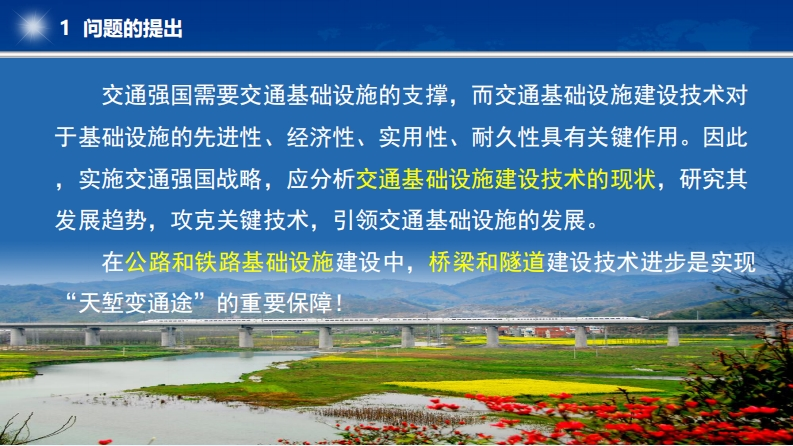 1 问题的提出

交通强国需要交通基础设施的支撑，而交通基础设施建设技术对于基础设施的先进性、经济性、实用性、耐久性具有关键作用。因此，实施交通强国战略，应分析交通基础设施建设技术的现状，研究其发展趋势，攻克关键技术，引领交通基础设施的发展。

在公路和铁路基础设施建设中，桥梁和隧道建设技术进步是实现“天堑变通途”的重要保障！